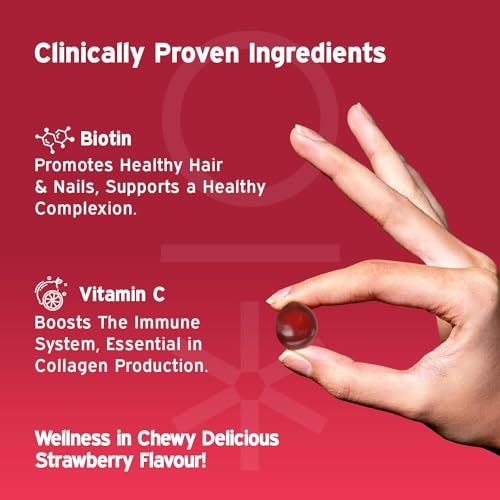 Clinically Proven Ingredients

Biotin
Promotes Healthy Hair & Nails, Supports a Healthy Complexion.

Vitamin C
Boosts The Immune System, Essential in Collagen Production.

Wellness in Chewy Delicious Strawberry Flavour!